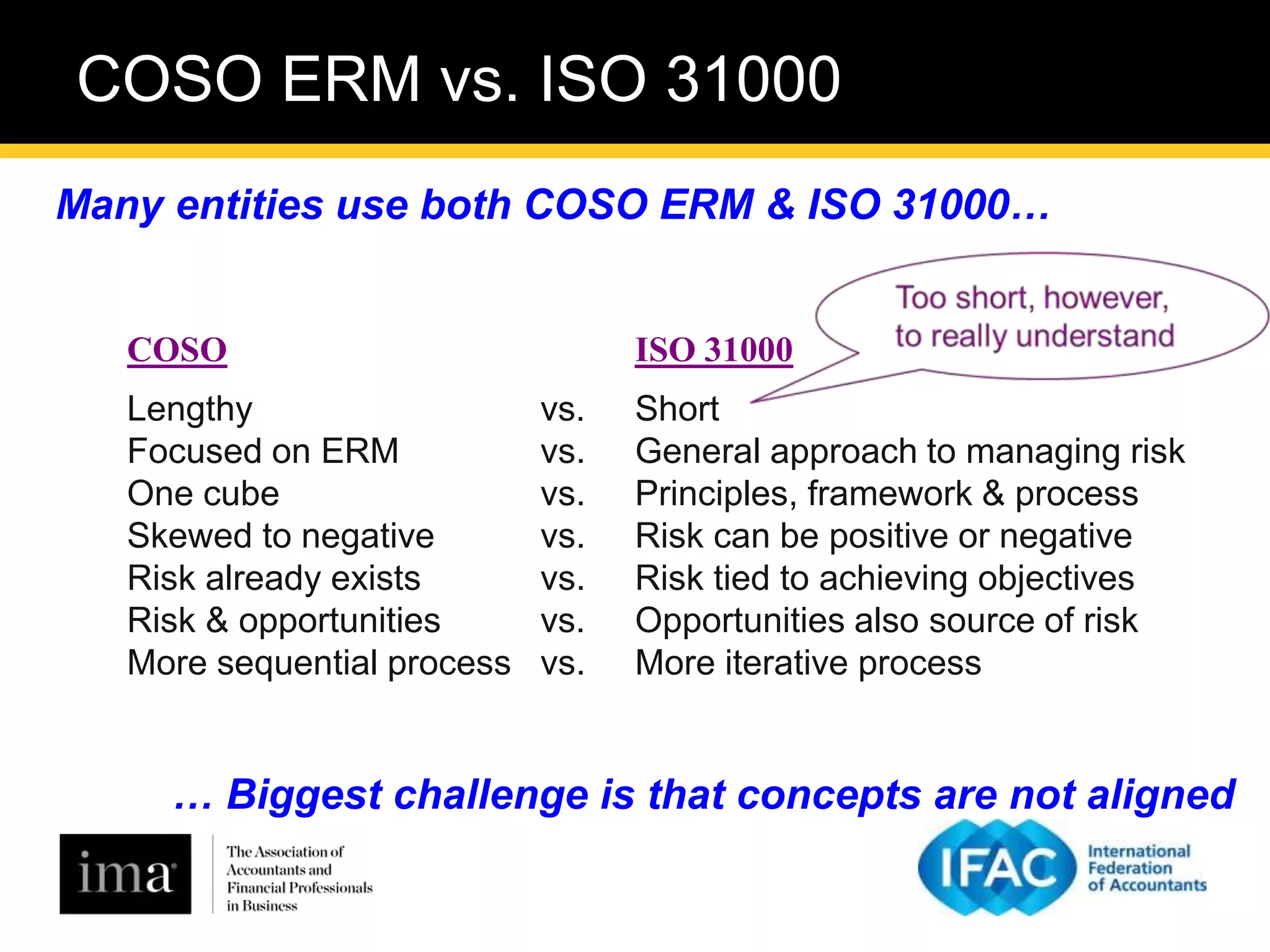 COSO ERM vs. ISO 31000

Many entities use both COSO ERM & ISO 31000…

Too short, however, to really understand

| COSO | | ISO 31000 |
|---|---|---|
| Lengthy | vs. | Short |
| Focused on ERM | vs. | General approach to managing risk |
| One cube | vs. | Principles, framework & process |
| Skewed to negative | vs. | Risk can be positive or negative |
| Risk already exists | vs. | Risk tied to achieving objectives |
| Risk & opportunities | vs. | Opportunities also source of risk |
| More sequential process | vs. | More iterative process |

… Biggest challenge is that concepts are not aligned

ima

The Association of Accountants and Financial Professionals in Business

IFAC

International Federation of Accountants